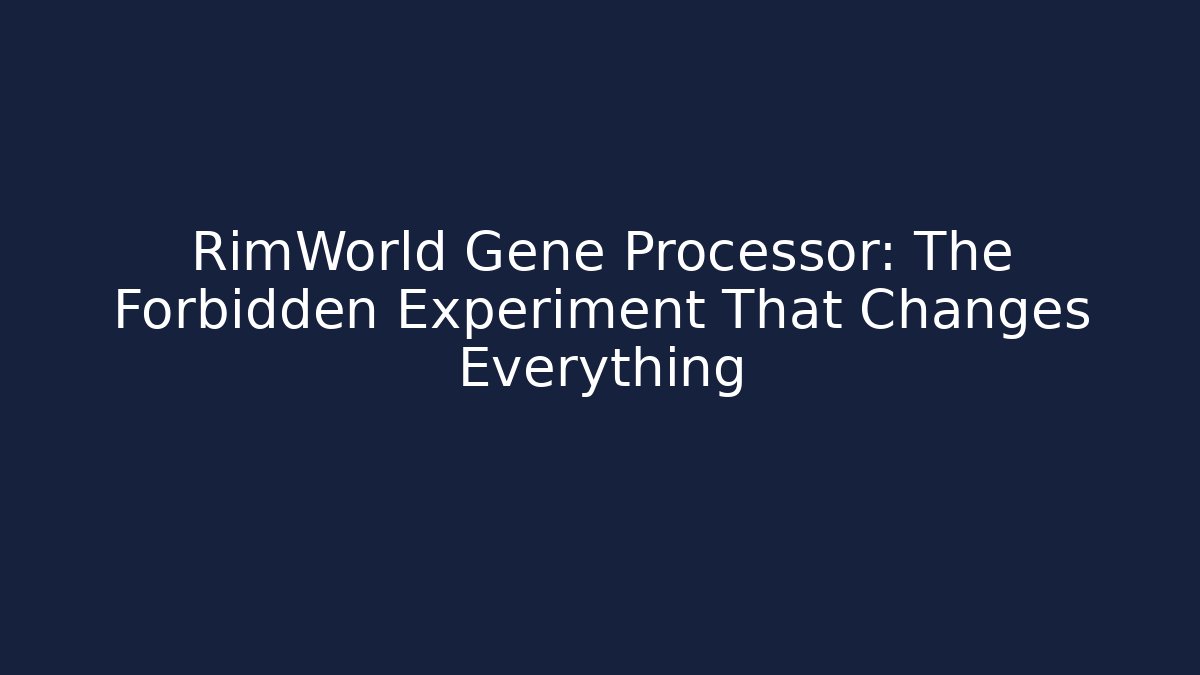 RimWorld Gene Processor: The Forbidden Experiment That Changes Everything